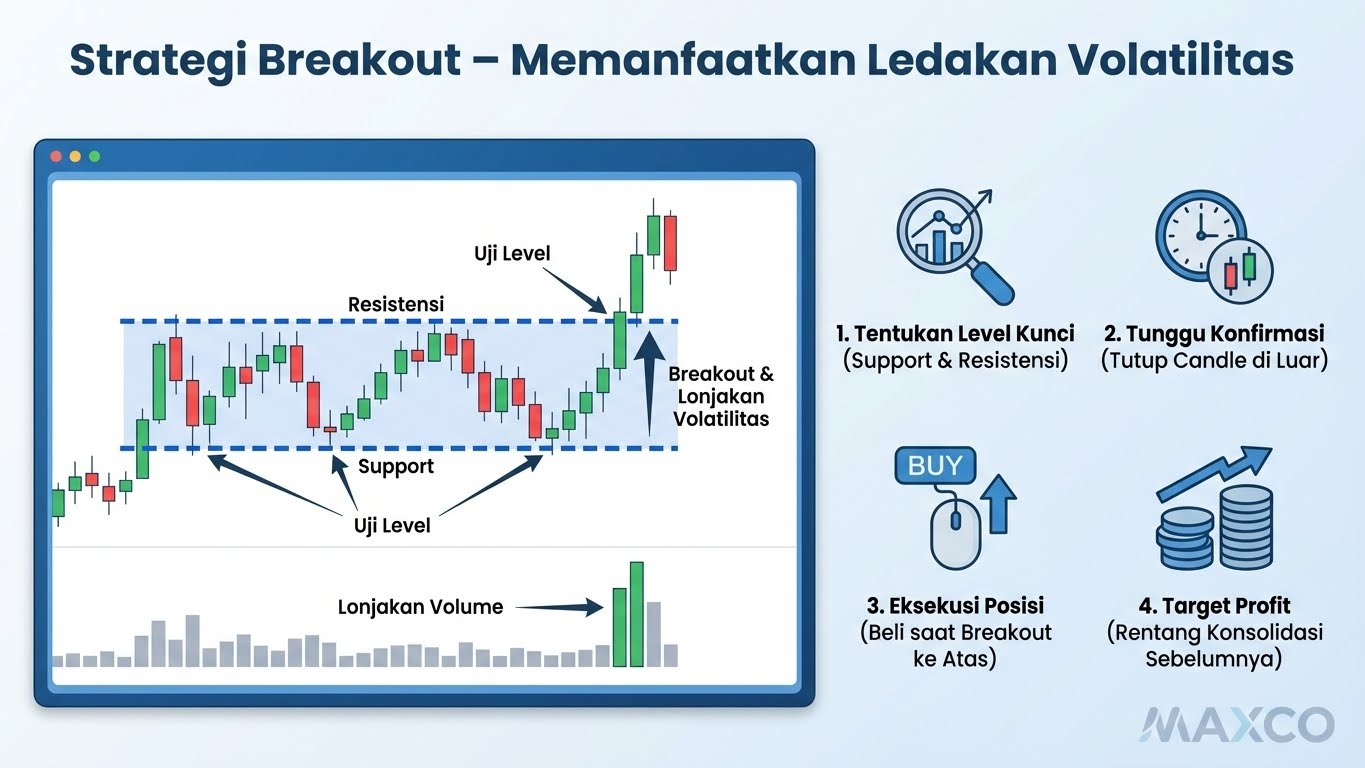 Strategi Breakout – Memanfaatkan Ledakan Volatilitas

Uji Level

Resistensi

Breakout & Lonjakan Volatilitas

Support

Uji Level

Lonjakan Volume

1. Tentukan Level Kunci
(Support & Resistensi)

2. Tunggu Konfirmasi
(Tutup Candle di Luar)

BUY

3. Eksekusi Posisi
(Beli saat Breakout ke Atas)

4. Target Profit
(Rentang Konsolidasi Sebelumnya)

MAXCO